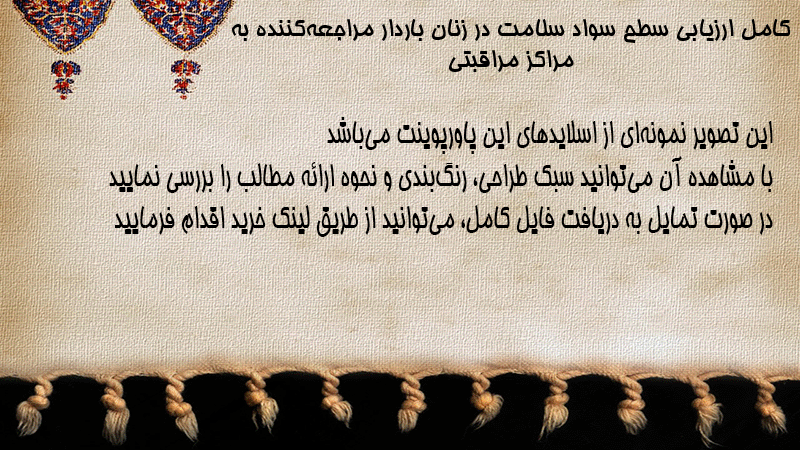 کامل ارزیابی سطح سواد سلامت در زنان باردار مراجعه‌کننده به مراکز مراقبتی

این تصویر نمونه‌ای از اسلایدهای این پاورپوینت می‌باشد
با مشاهده آن می‌توانید سبک طراحی، رنگ‌بندی و نحوه ارائه مطالب را بررسی نمایید
در صورت تمایل به دریافت فایل کامل، می‌توانید از طریق لینک خرید اقدام فرمایید